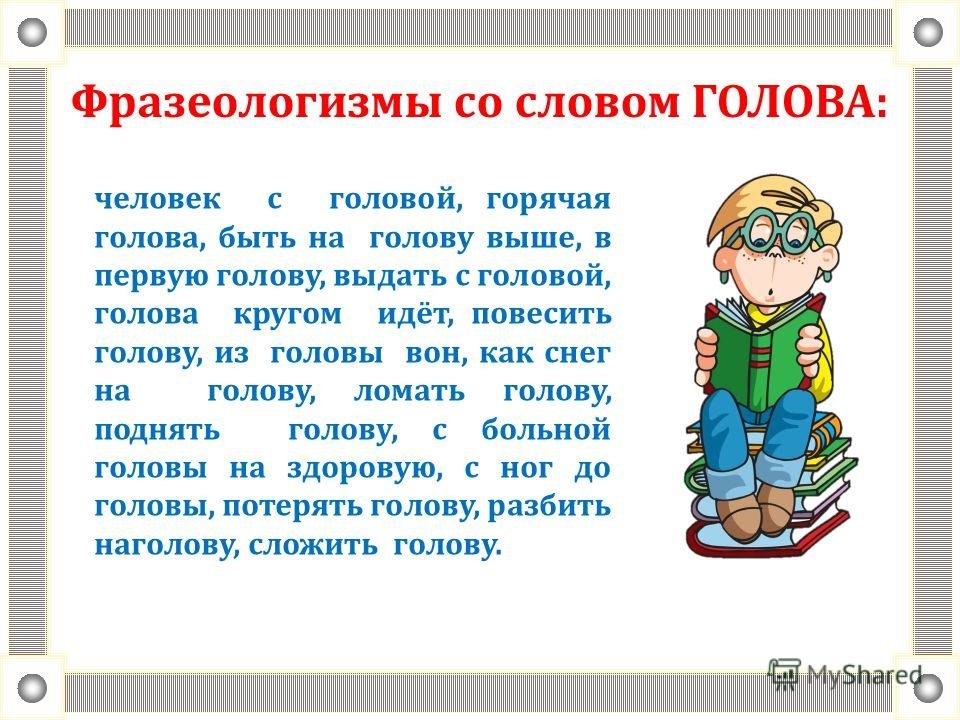 Фразеологизмы со словом ГОЛОВА:

человек с головой, горячая голова, быть на голову выше, в первую голову, выдать с головой, голова кругом идёт, повесить голову, из головы вон, как снег на голову, ломать голову, поднять голову, с больной головы на здоровую, с ног до головы, потерять голову, разбить наголову, сложить голову.

MyShared